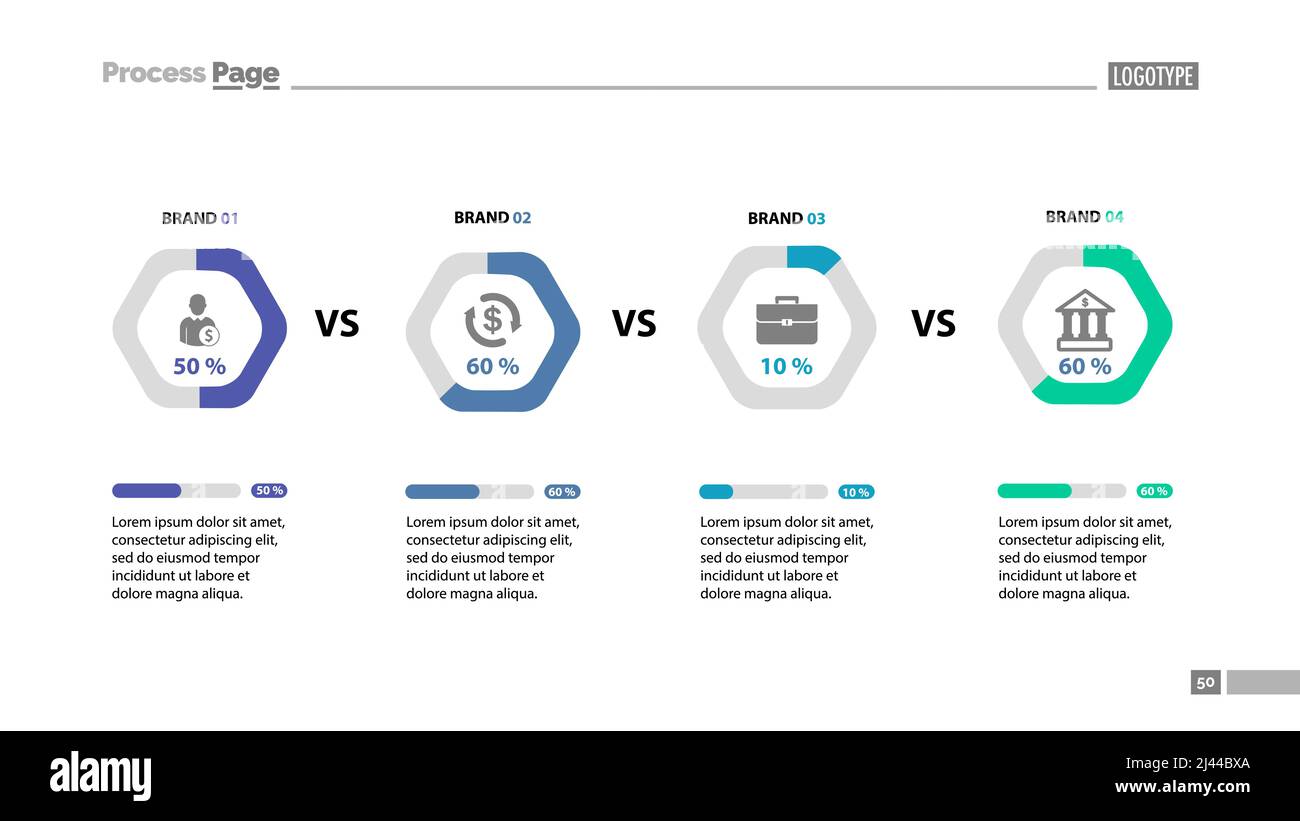 Process Page

LOGOTYPE

BRAND 01

50 %

VS

BRAND 02

60 %

VS

BRAND 03

10 %

VS

BRAND 04

60 %

50 %

Lorem ipsum dolor sit amet, consectetur adipiscing elit, sed do eiusmod tempor incididunt ut labore et dolore magna aliqua.

60 %

Lorem ipsum dolor sit amet, consectetur adipiscing elit, sed do eiusmod tempor incididunt ut labore et dolore magna aliqua.

10 %

Lorem ipsum dolor sit amet, consectetur adipiscing elit, sed do eiusmod tempor incididunt ut labore et dolore magna aliqua.

60 %

Lorem ipsum dolor sit amet, consectetur adipiscing elit, sed do eiusmod tempor incididunt ut labore et dolore magna aliqua.

50

alamy

Image ID: 2J44BXA
www.alamy.com